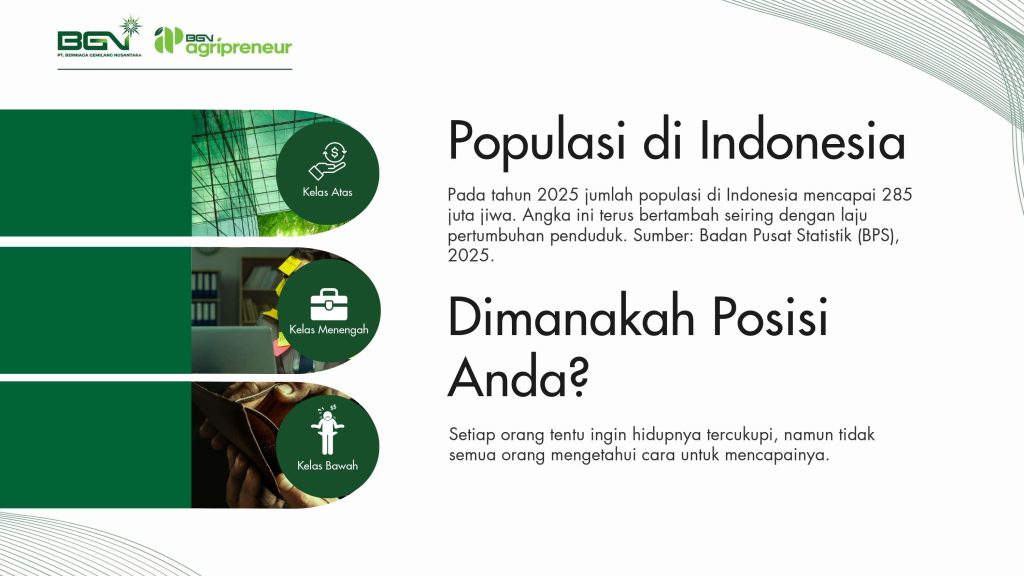 BGN
PT. BERNIAGA GEMILANG NUSANTARA

BGN agripreneur

Kelas Atas

Kelas Menengah

Kelas Bawah

Populasi di Indonesia

Pada tahun 2025 jumlah populasi di Indonesia mencapai 285 juta jiwa. Angka ini terus bertambah seiring dengan laju pertumbuhan penduduk. Sumber: Badan Pusat Statistik (BPS), 2025.

Dimanakah Posisi Anda?

Setiap orang tentu ingin hidupnya tercukupi, namun tidak semua orang mengetahui cara untuk mencapainya.